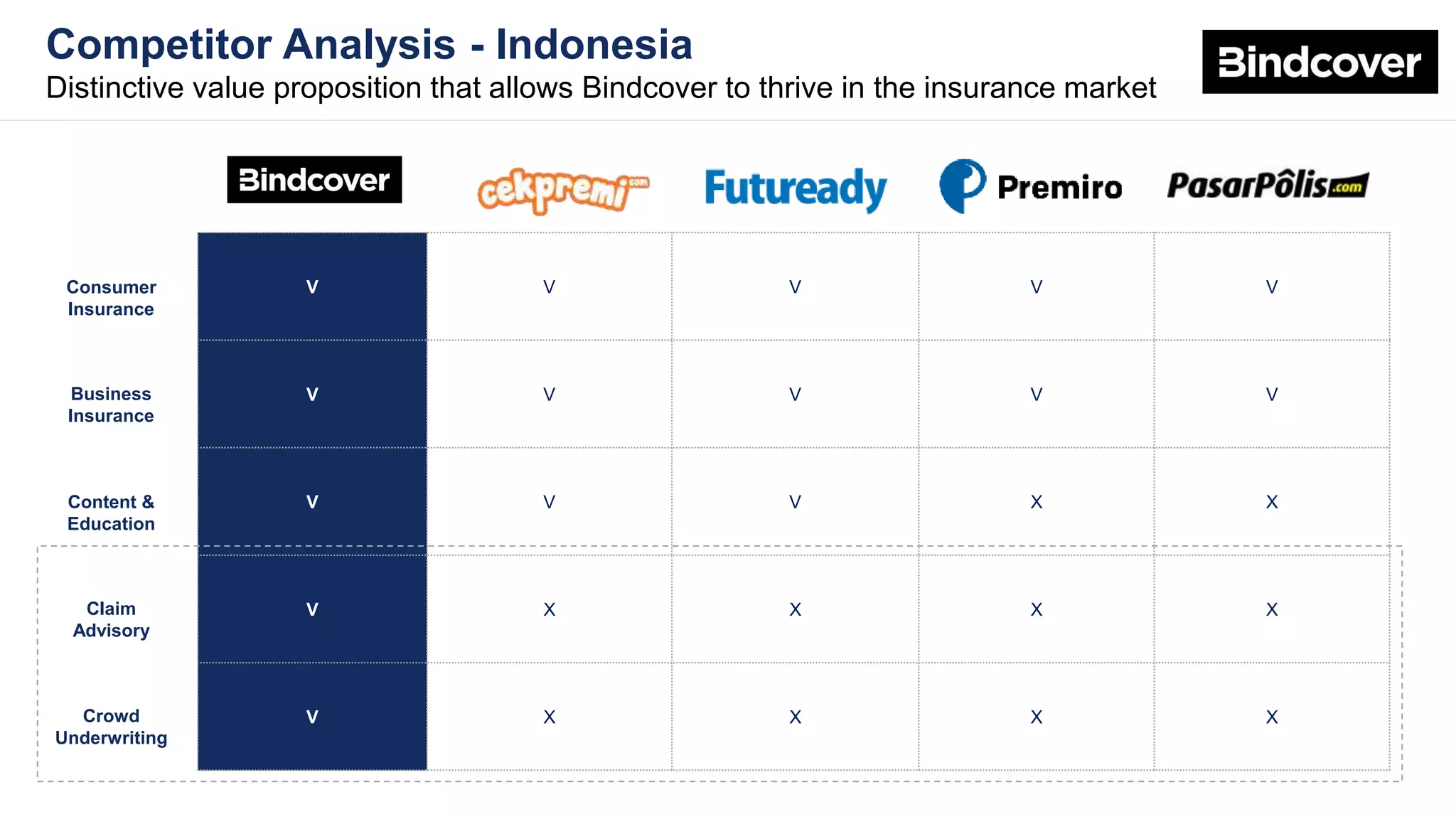 Competitor Analysis - Indonesia
Distinctive value proposition that allows Bindcover to thrive in the insurance market

Bindcover

| | Bindcover | cekpremi.com | Futuready | Premiro | PasarPôlis.com |
|---|---|---|---|---|---|
| Consumer Insurance | V | V | V | V | V |
| Business Insurance | V | V | V | V | V |
| Content & Education | V | V | V | X | X |
| Claim Advisory | V | X | X | X | X |
| Crowd Underwriting | V | X | X | X | X |